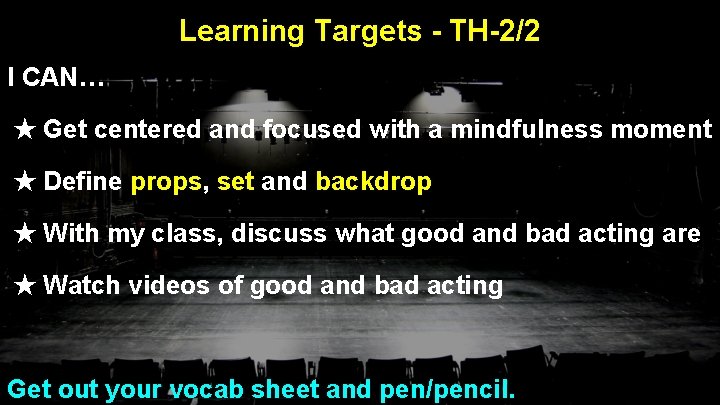 Learning Targets - TH-2/2

I CAN…

★ Get centered and focused with a mindfulness moment

★ Define props, set and backdrop

★ With my class, discuss what good and bad acting are

★ Watch videos of good and bad acting

Get out your vocab sheet and pen/pencil.